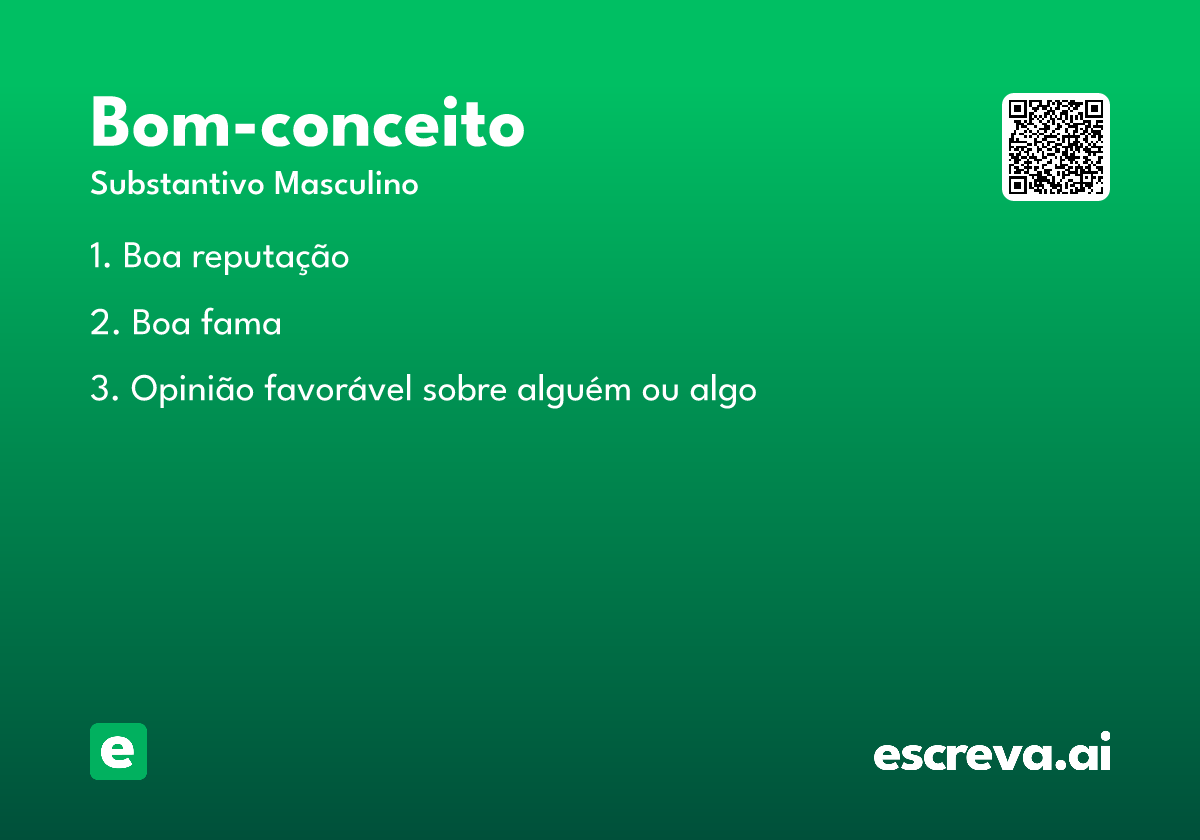 Bom-conceito

Substantivo Masculino

1. Boa reputação

2. Boa fama

3. Opinião favorável sobre alguém ou algo

e

escreva.ai